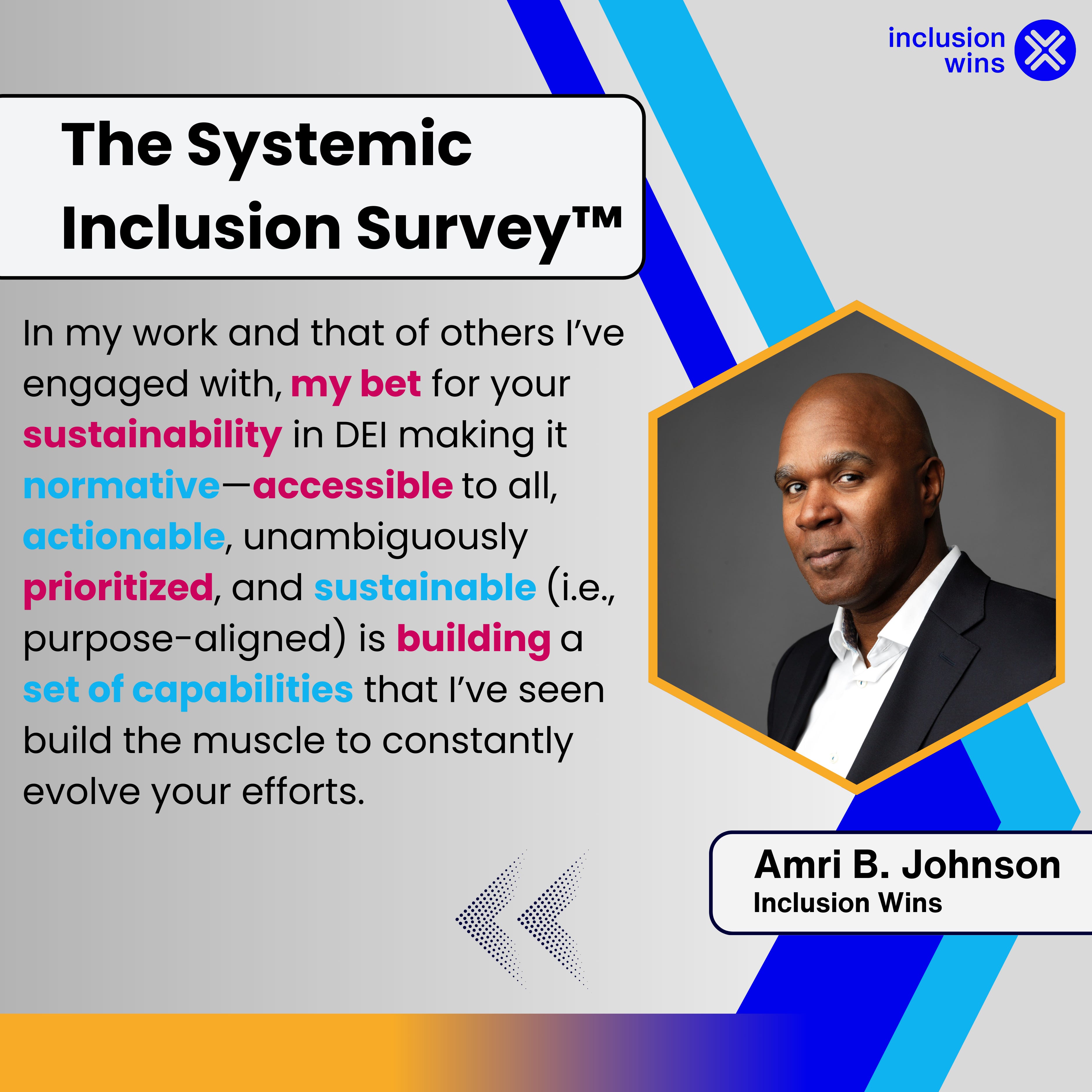 inclusion wins

The Systemic Inclusion Survey™

In my work and that of others I've engaged with, my bet for your sustainability in DEI making it normative—accessible to all, actionable, unambiguously prioritized, and sustainable (i.e., purpose-aligned) is building a set of capabilities that I've seen build the muscle to constantly evolve your efforts.

Amri B. Johnson
Inclusion Wins